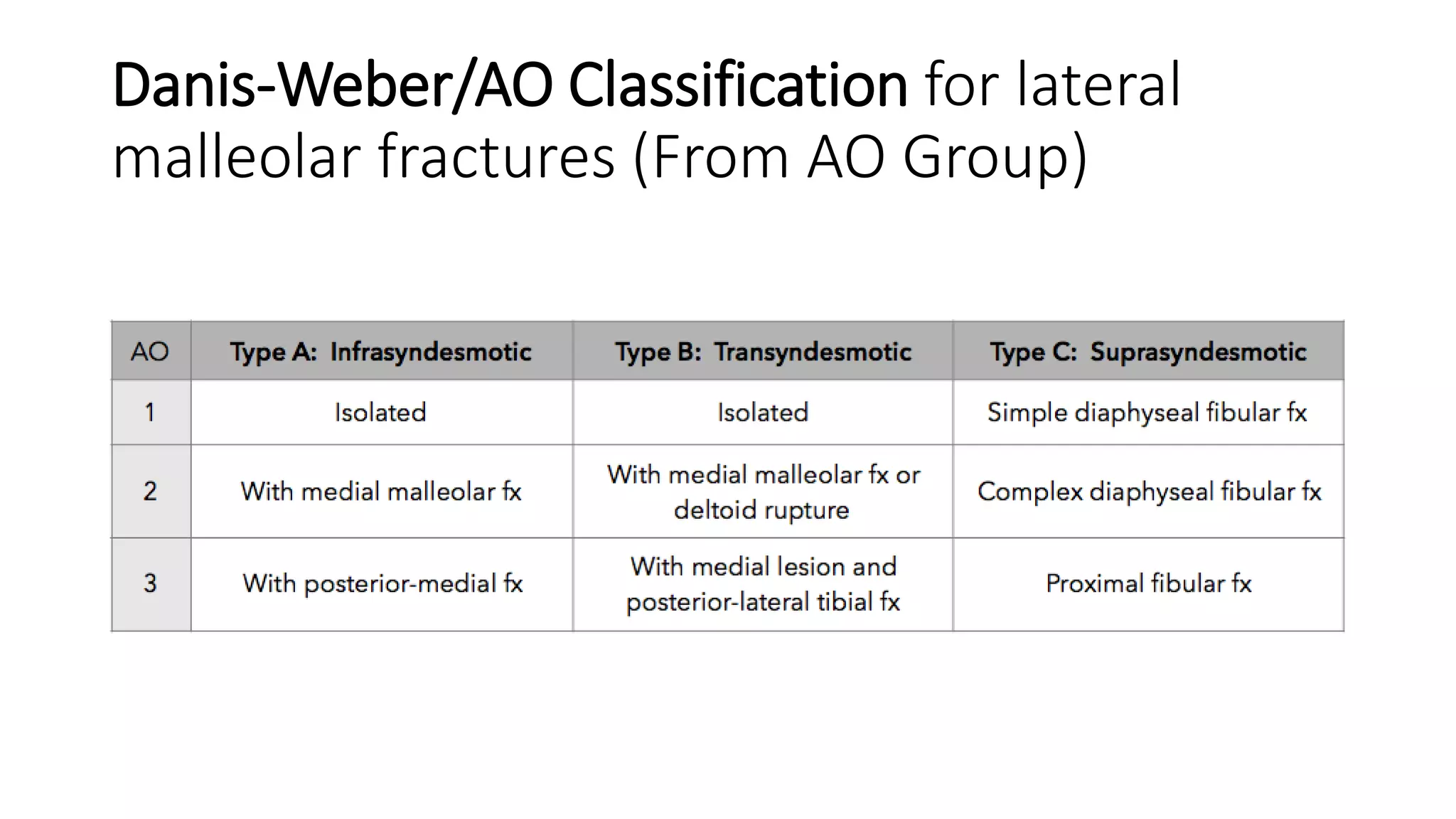 Danis-Weber/AO Classification for lateral malleolar fractures (From AO Group)

| AO | Type A: Infrasyndesmotic | Type B: Transyndesmotic | Type C: Suprasyndesmotic |
|---|---|---|---|
| 1 | Isolated | Isolated | Simple diaphyseal fibular fx |
| 2 | With medial malleolar fx | With medial malleolar fx or deltoid rupture | Complex diaphyseal fibular fx |
| 3 | With posterior-medial fx | With medial lesion and posterior-lateral tibial fx | Proximal fibular fx |